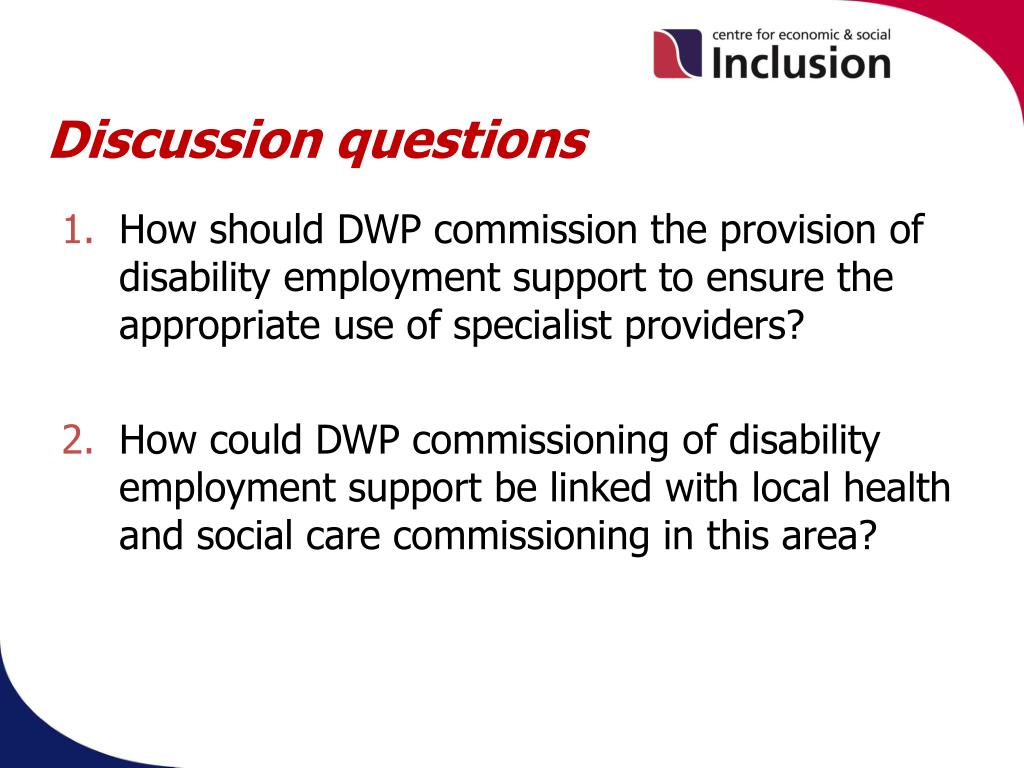 centre for economic & social
Inclusion

Discussion questions

1. How should DWP commission the provision of disability employment support to ensure the appropriate use of specialist providers?

2. How could DWP commissioning of disability employment support be linked with local health and social care commissioning in this area?